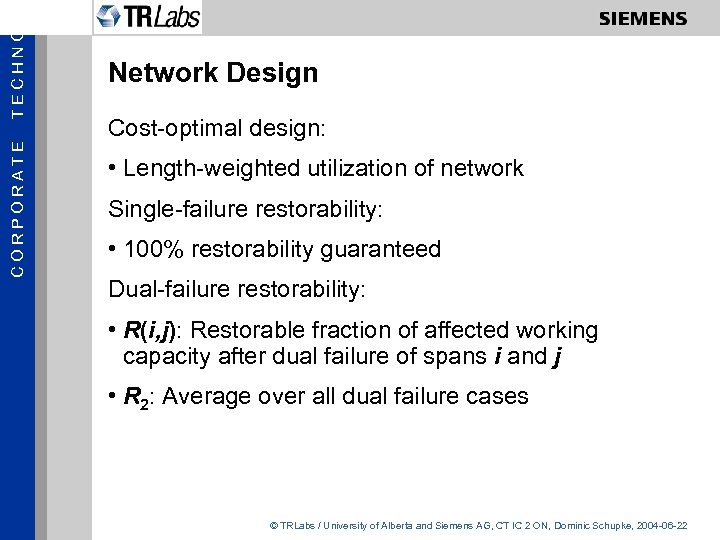 TRLabs

SIEMENS

CORPORATE TECHNO

Network Design

Cost-optimal design:

• Length-weighted utilization of network

Single-failure restorability:

• 100% restorability guaranteed

Dual-failure restorability:

• $R(i,j)$: Restorable fraction of affected working capacity after dual failure of spans $i$ and $j$

• $R_2$: Average over all dual failure cases

© TRLabs / University of Alberta and Siemens AG, CT IC 2 ON, Dominic Schupke, 2004-06-22